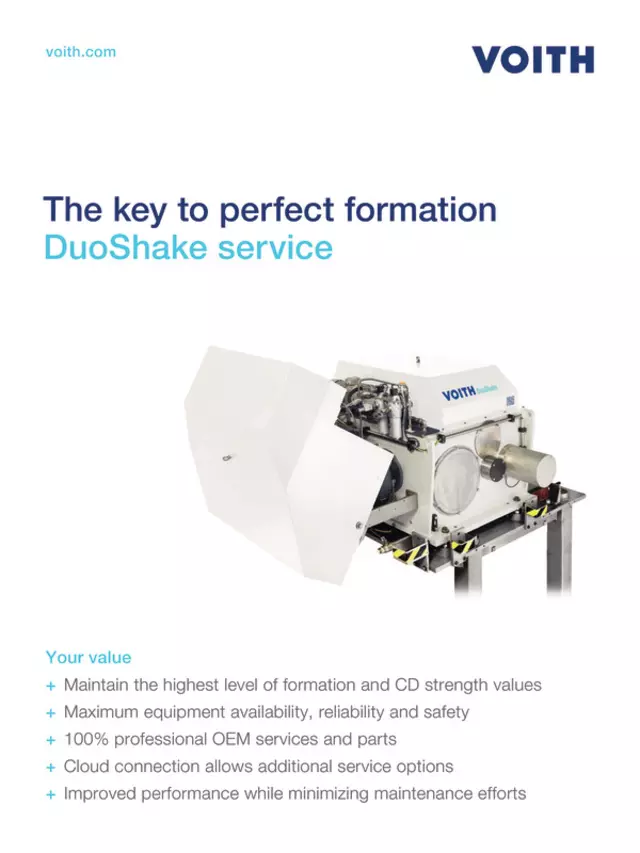 voith.com

VOITH

The key to perfect formation
DuoShake service

VOITH DuoShake

Your value
+ Maintain the highest level of formation and CD strength values
+ Maximum equipment availability, reliability and safety
+ 100% professional OEM services and parts
+ Cloud connection allows additional service options
+ Improved performance while minimizing maintenance efforts